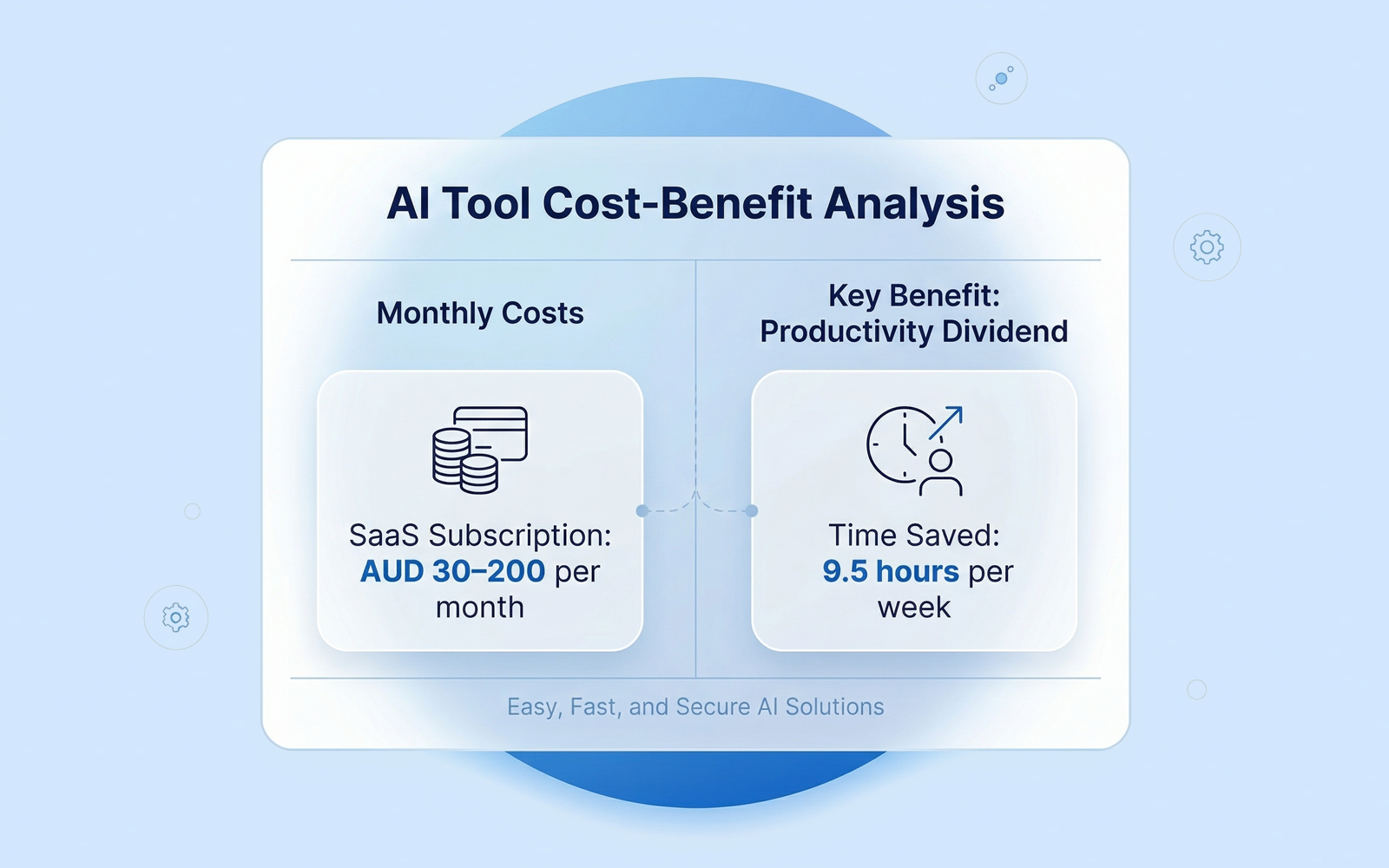 AI Tool Cost-Benefit Analysis

Monthly Costs

SaaS Subscription: AUD 30–200 per month

Key Benefit: Productivity Dividend

Time Saved: 9.5 hours per week

Easy, Fast, and Secure AI Solutions